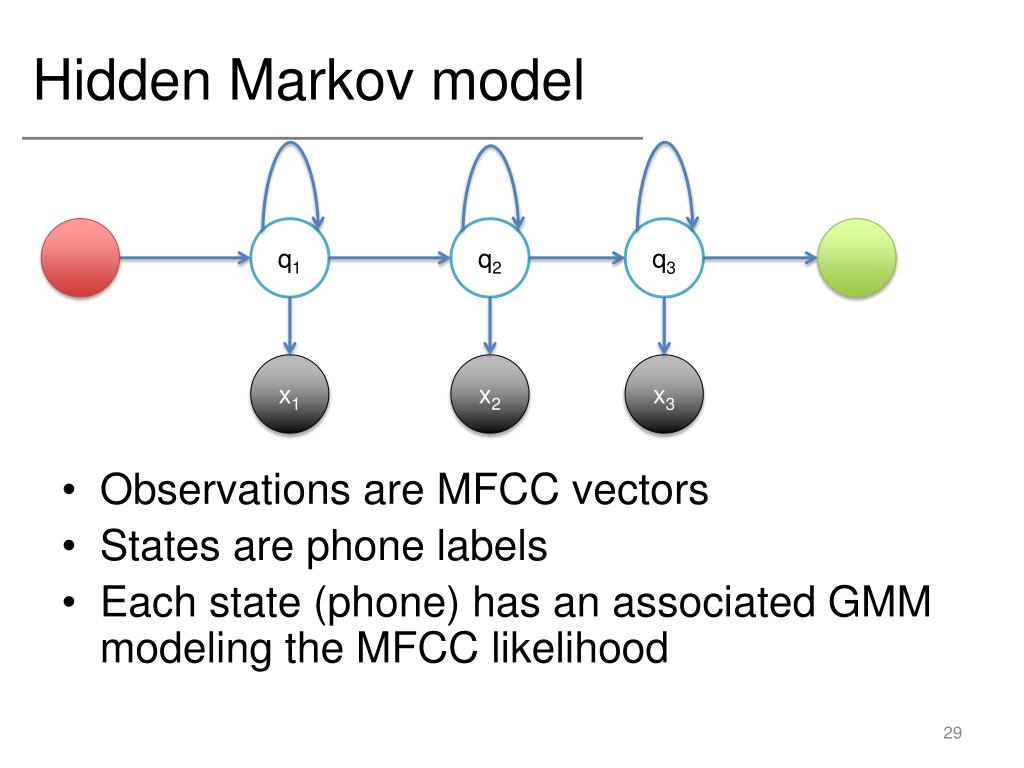 Hidden Markov model

$q_1$ $q_2$ $q_3$

$x_1$ $x_2$ $x_3$

• Observations are MFCC vectors
• States are phone labels
• Each state (phone) has an associated GMM modeling the MFCC likelihood

29